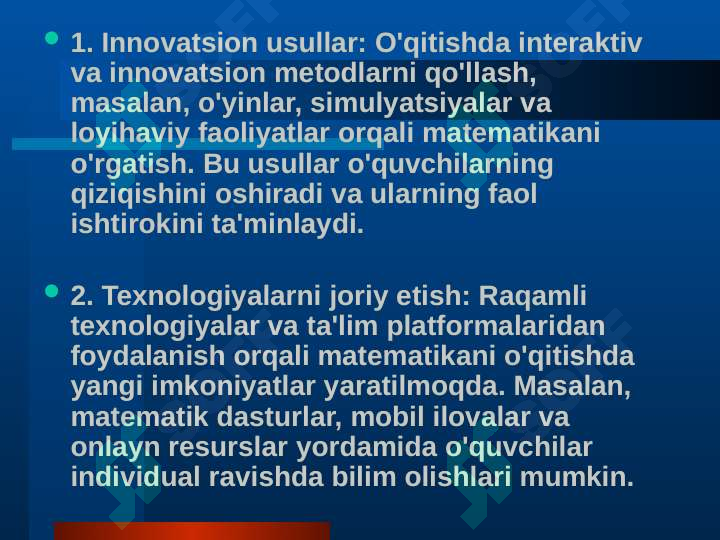 1. Innovatsion usullar: O'qitishda interaktiv va innovatsion metodlarni qo'llash, masalan, o'yinlar, simulyatsiyalar va loyihaviy faoliyatlar orqali matematikani o'rgatish. Bu usullar o'quvchilarning qiziqishini oshiradi va ularning faol ishtirokini ta'minlaydi.

2. Texnologiyalarni joriy etish: Raqamli texnologiyalar va ta'lim platformalaridan foydalanish orqali matematikani o'qitishda yangi imkoniyatlar yaratilmoqda. Masalan, matematik dasturlar, mobil ilovalar va onlayn resurslar yordamida o'quvchilar individual ravishda bilim olishlari mumkin.